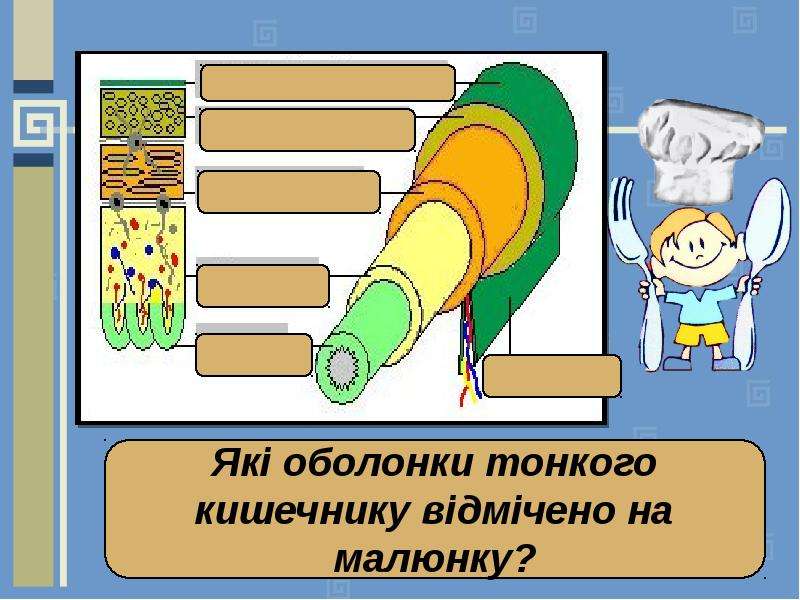 Які оболонки тонкого кишечнику відмічено на малюнку?